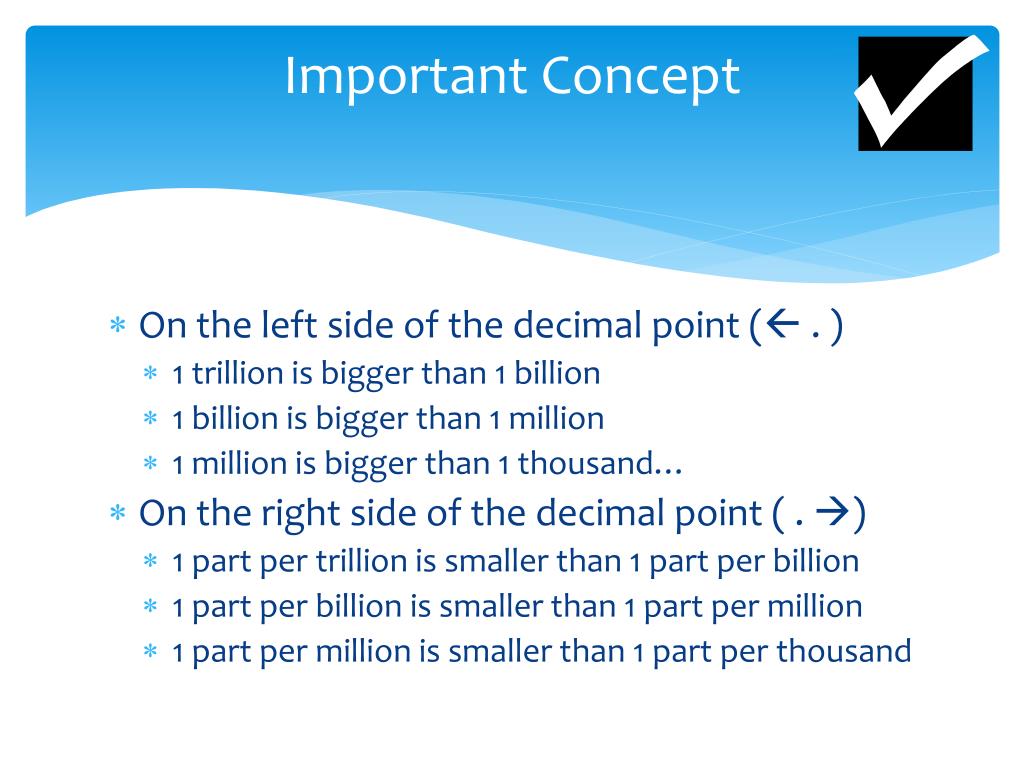 Important Concept

∗ On the left side of the decimal point (← . )
  ∗ 1 trillion is bigger than 1 billion
  ∗ 1 billion is bigger than 1 million
  ∗ 1 million is bigger than 1 thousand…
∗ On the right side of the decimal point ( . →)
  ∗ 1 part per trillion is smaller than 1 part per billion
  ∗ 1 part per billion is smaller than 1 part per million
  ∗ 1 part per million is smaller than 1 part per thousand